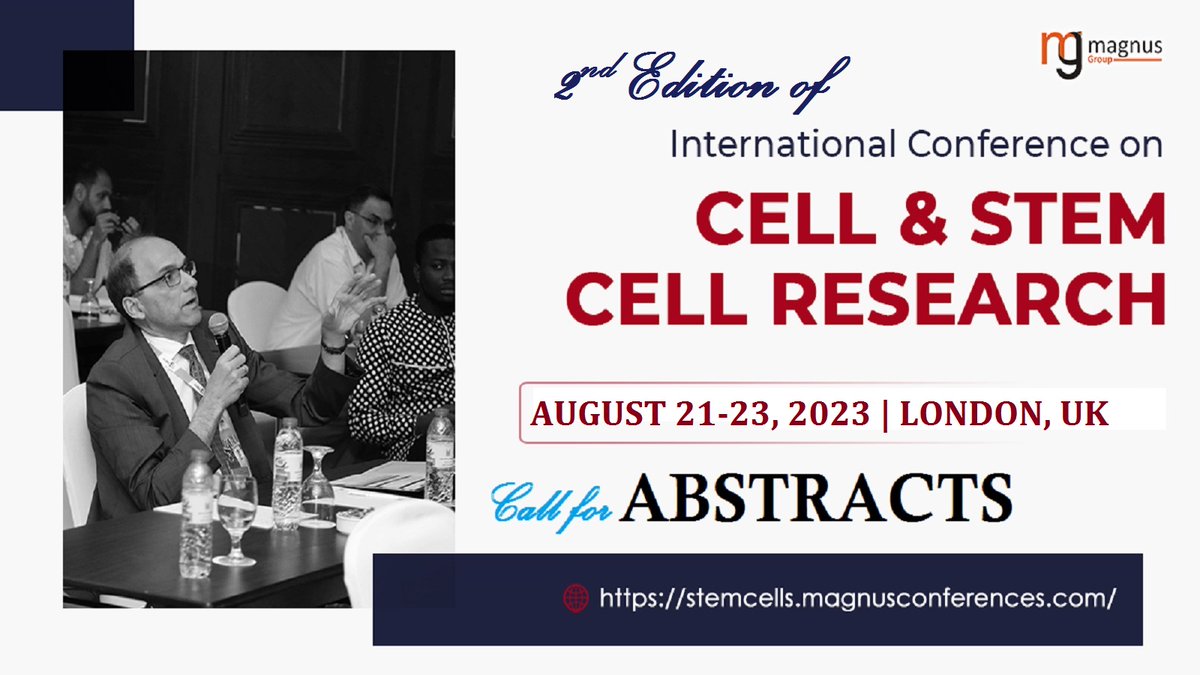 mg magnus Group

2nd Edition of

International Conference on

CELL & STEM CELL RESEARCH

AUGUST 21-23, 2023 | LONDON, UK

Call for ABSTRACTS

https://stemcells.magnusconferences.com/